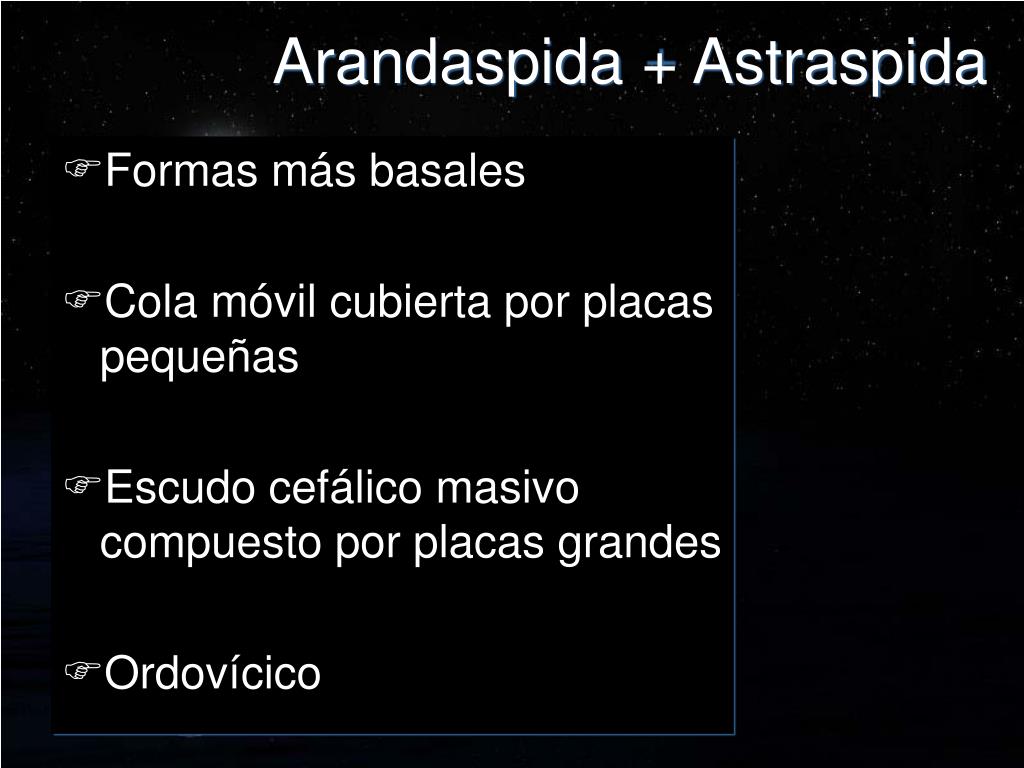 Arandaspida + Astraspida

Formas más basales

Cola móvil cubierta por placas pequeñas

Escudo cefálico masivo compuesto por placas grandes

Ordovícico